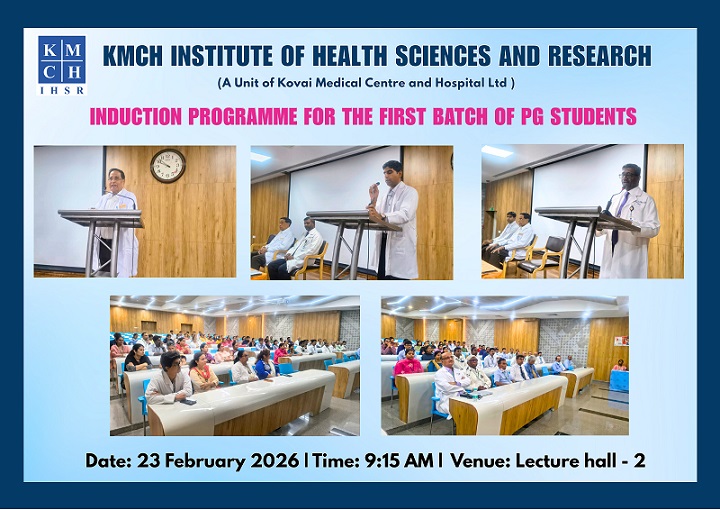 K M
C H
IHSR

KMCH INSTITUTE OF HEALTH SCIENCES AND RESEARCH
(A Unit of Kovai Medical Centre and Hospital Ltd )

INDUCTION PROGRAMME FOR THE FIRST BATCH OF PG STUDENTS

Date: 23 February 2026 | Time: 9:15 AM | Venue: Lecture hall - 2